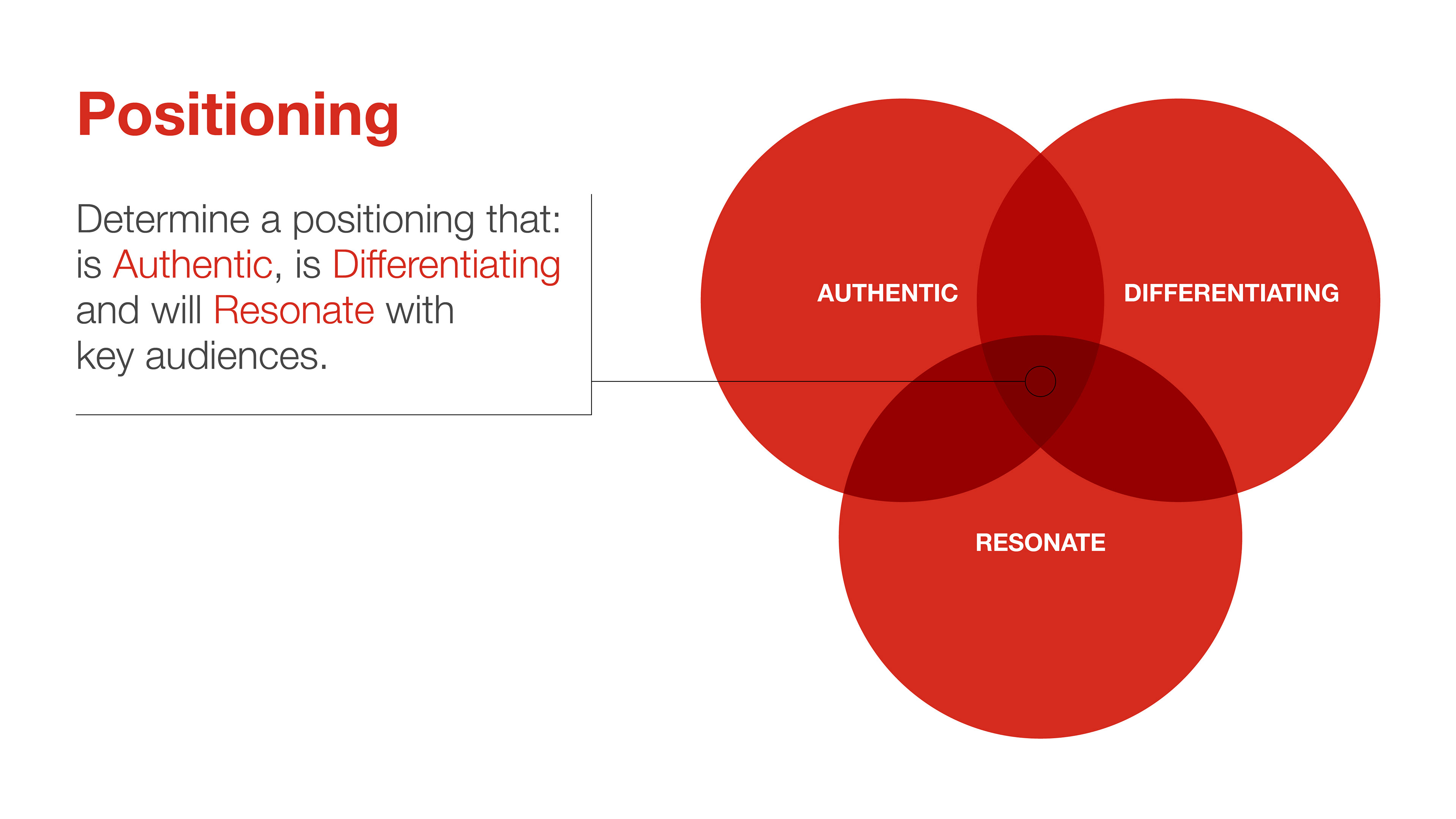 Positioning

Determine a positioning that: is Authentic, is Differentiating and will Resonate with key audiences.

AUTHENTIC

DIFFERENTIATING

RESONATE